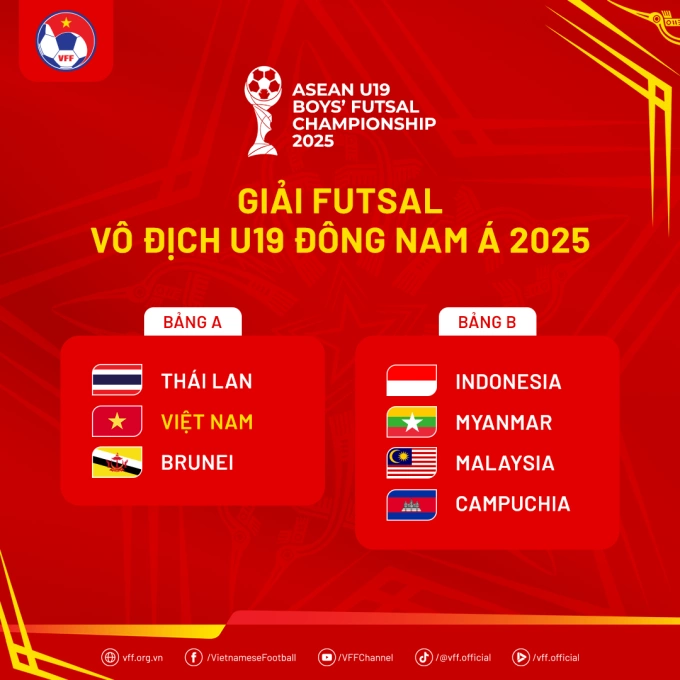 VFF

ASEAN U19 BOYS' FUTSAL CHAMPIONSHIP 2025

GIẢI FUTSAL
VÔ ĐỊCH U19 ĐÔNG NAM Á 2025

BẢNG A

THÁI LAN
VIỆT NAM
BRUNEI

BẢNG B

INDONESIA
MYANMAR
MALAYSIA
CAMPUCHIA

vff.org.vn /VietnameseFootball /VFFChannel /@vff.official /vff.official